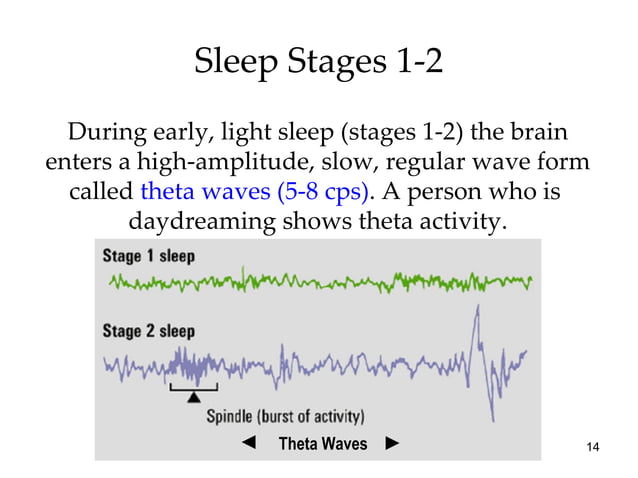 Sleep Stages 1-2

During early, light sleep (stages 1-2) the brain enters a high-amplitude, slow, regular wave form called theta waves (5-8 cps). A person who is daydreaming shows theta activity.

Stage 1 sleep

Stage 2 sleep

Spindle (burst of activity)

◄ Theta Waves ►

14